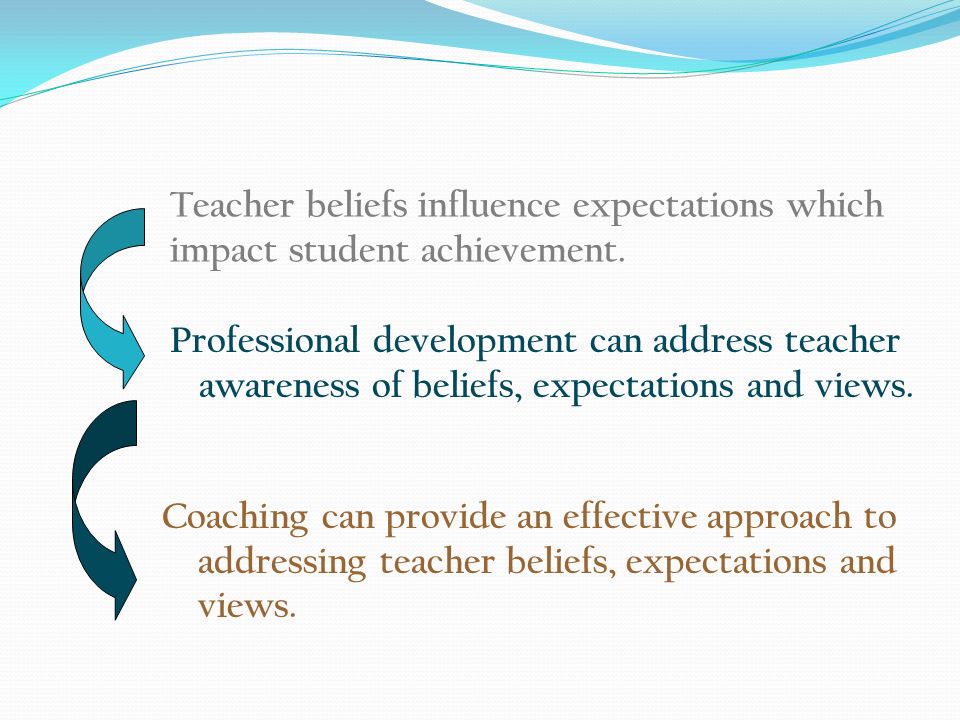 Teacher beliefs influence expectations which impact student achievement.

Professional development can address teacher awareness of beliefs, expectations and views.

Coaching can provide an effective approach to addressing teacher beliefs, expectations and views.